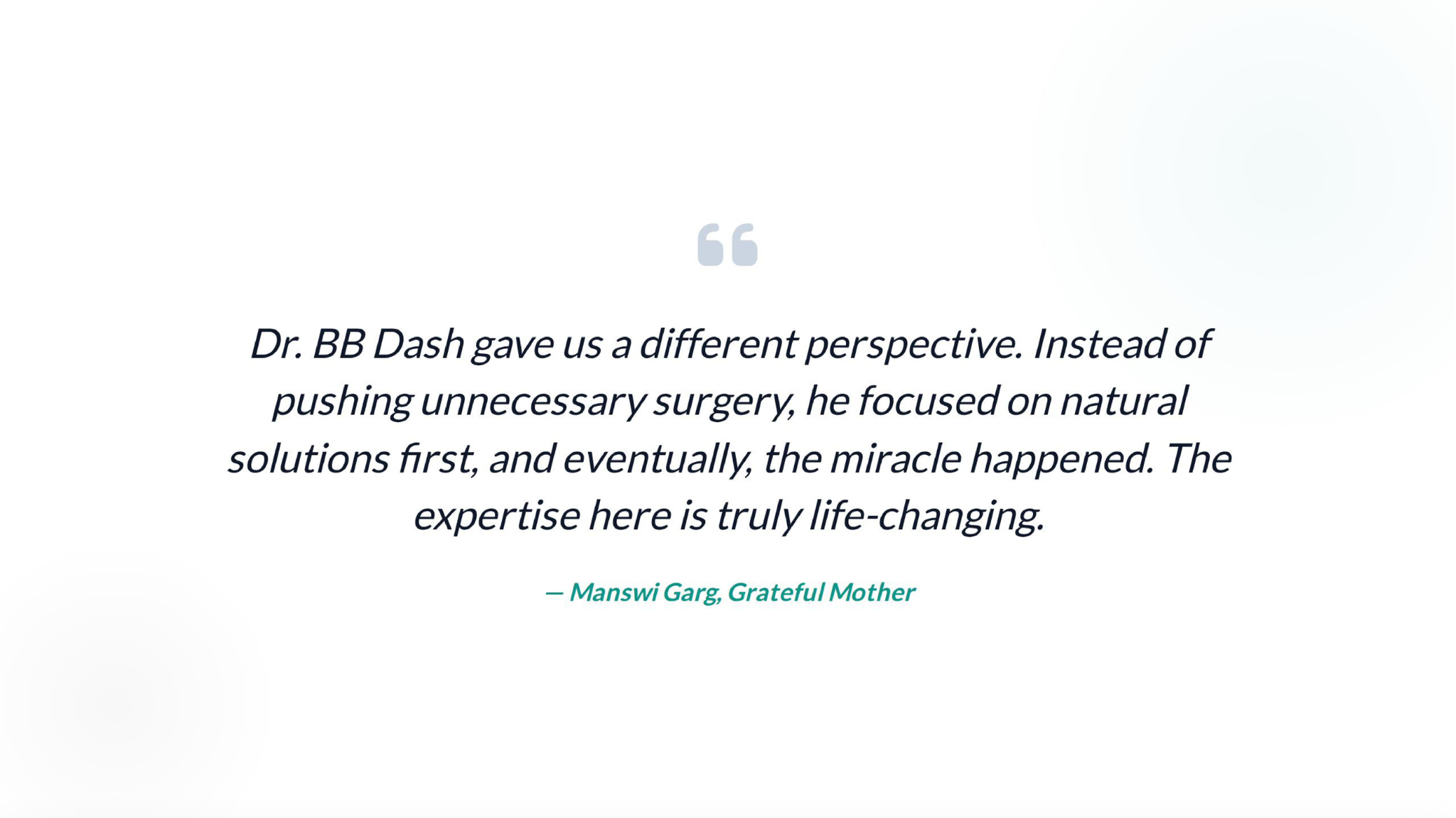 “

Dr. BB Dash gave us a different perspective. Instead of pushing unnecessary surgery, he focused on natural solutions first, and eventually, the miracle happened. The expertise here is truly life-changing.

— Manswi Garg, Grateful Mother